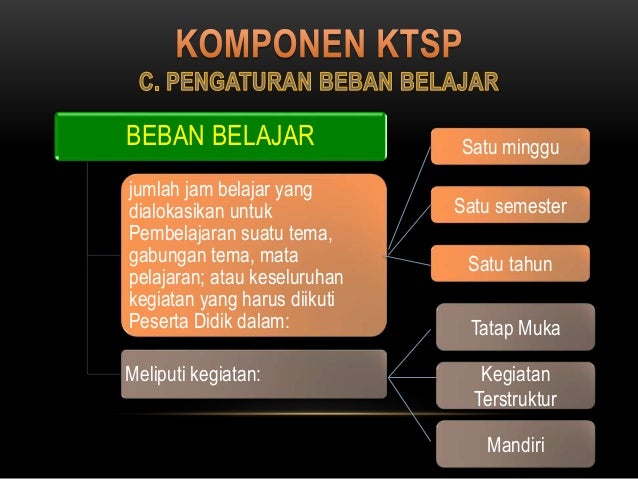 KOMPONEN KTSP
C. PENGATURAN BEBAN BELAJAR

BEBAN BELAJAR

jumlah jam belajar yang dialokasikan untuk Pembelajaran suatu tema, gabungan tema, mata pelajaran; atau keseluruhan kegiatan yang harus diikuti Peserta Didik dalam:

Satu minggu

Satu semester

Satu tahun

Meliputi kegiatan:

Tatap Muka

Kegiatan Terstruktur

Mandiri